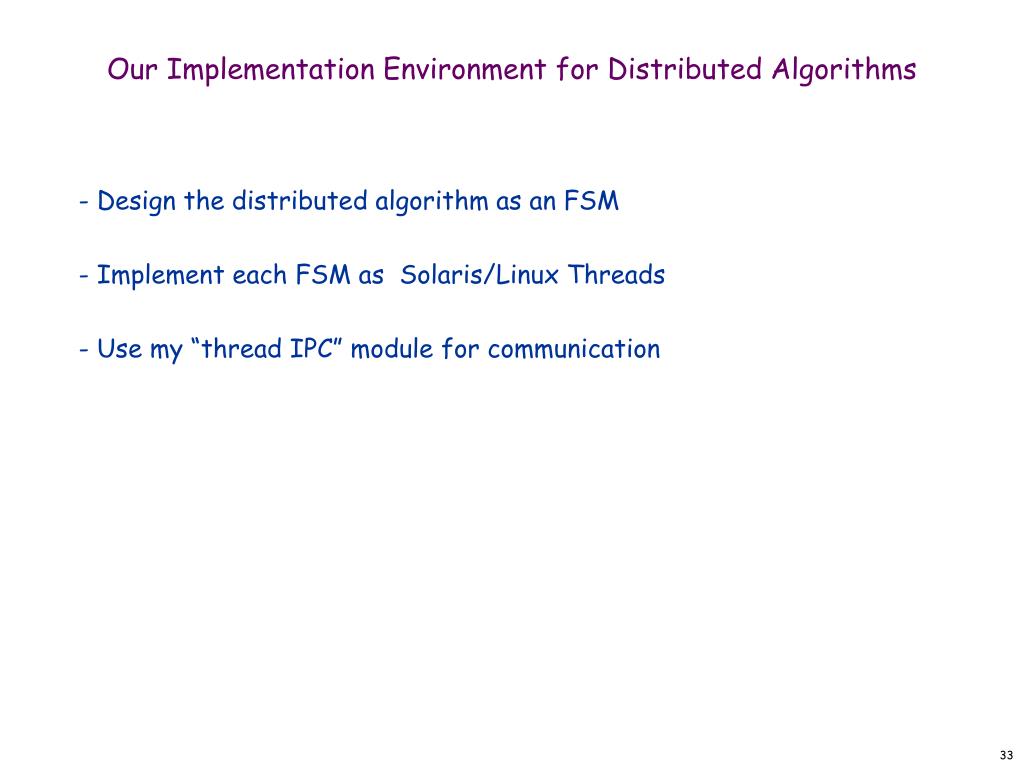 Our Implementation Environment for Distributed Algorithms

- Design the distributed algorithm as an FSM

- Implement each FSM as Solaris/Linux Threads

- Use my “thread IPC” module for communication

33